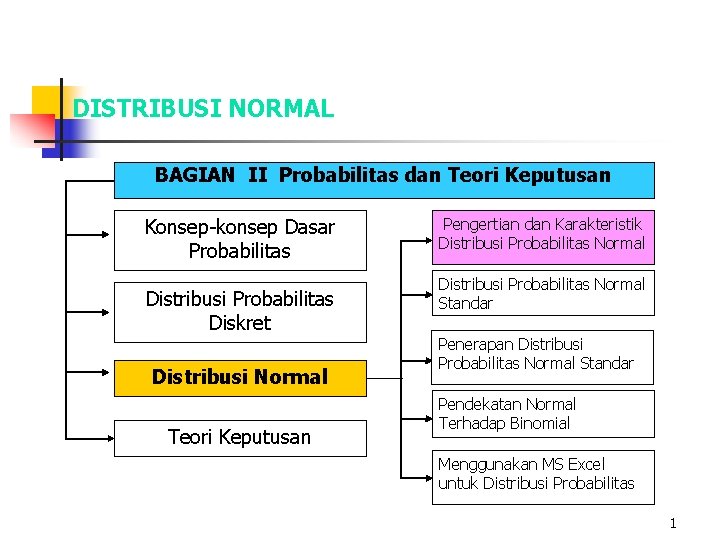 DISTRIBUSI NORMAL

BAGIAN II Probabilitas dan Teori Keputusan

Konsep-konsep Dasar Probabilitas

Distribusi Probabilitas Diskret

Distribusi Normal

Teori Keputusan

Pengertian dan Karakteristik Distribusi Probabilitas Normal

Distribusi Probabilitas Normal Standar

Penerapan Distribusi Probabilitas Normal Standar

Pendekatan Normal Terhadap Binomial

Menggunakan MS Excel untuk Distribusi Probabilitas

1